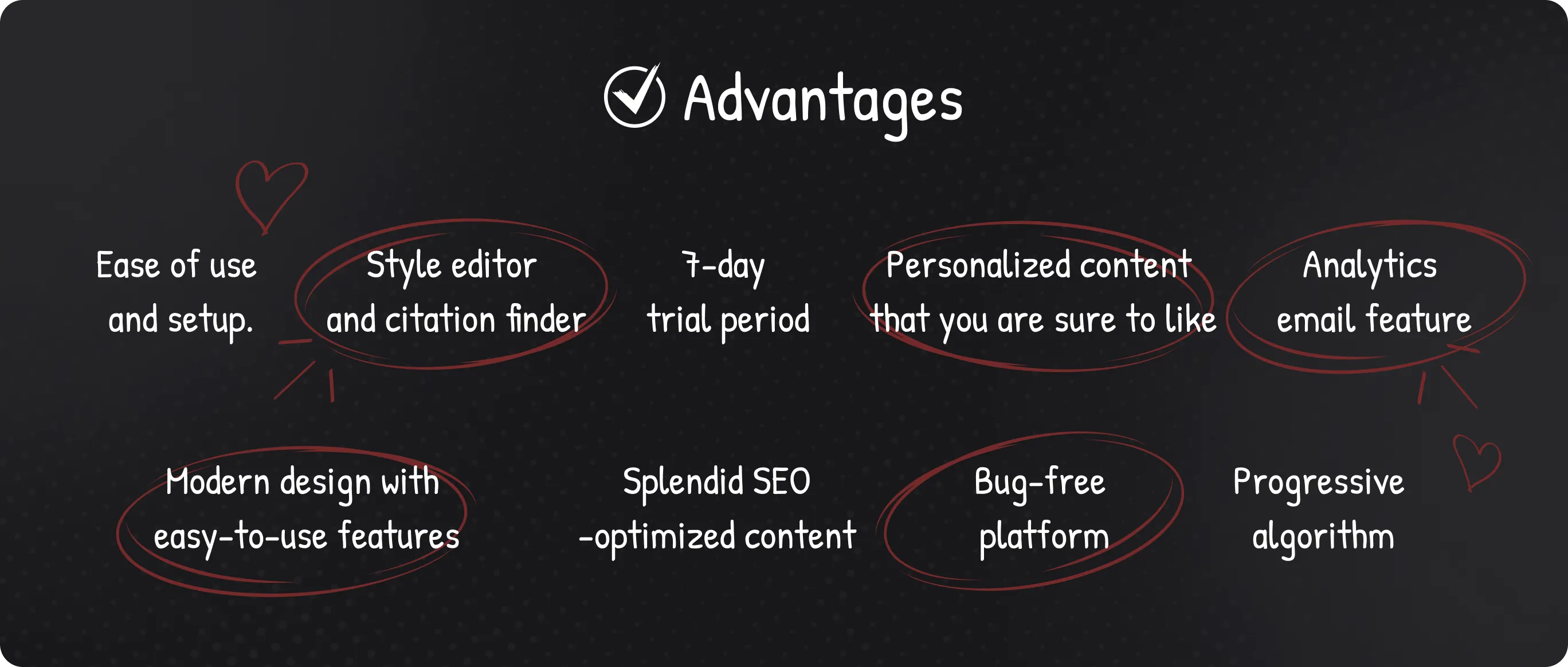 Advantages

Ease of use and setup.

Style editor and citation finder

7-day trial period

Personalized content that you are sure to like

Analytics email feature

Modern design with easy-to-use features

Splendid SEO -optimized content

Bug-free platform

Progressive algorithm